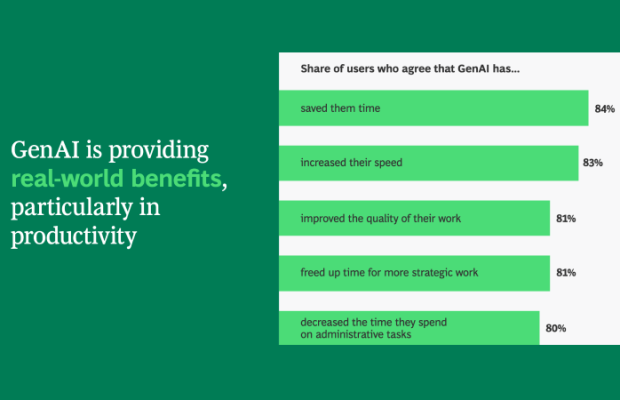 GenAI is providing real-world benefits, particularly in productivity

Share of users who agree that GenAI has...

saved them time 84%

increased their speed 83%

improved the quality of their work 81%

freed up time for more strategic work 81%

decreased the time they spend on administrative tasks 80%